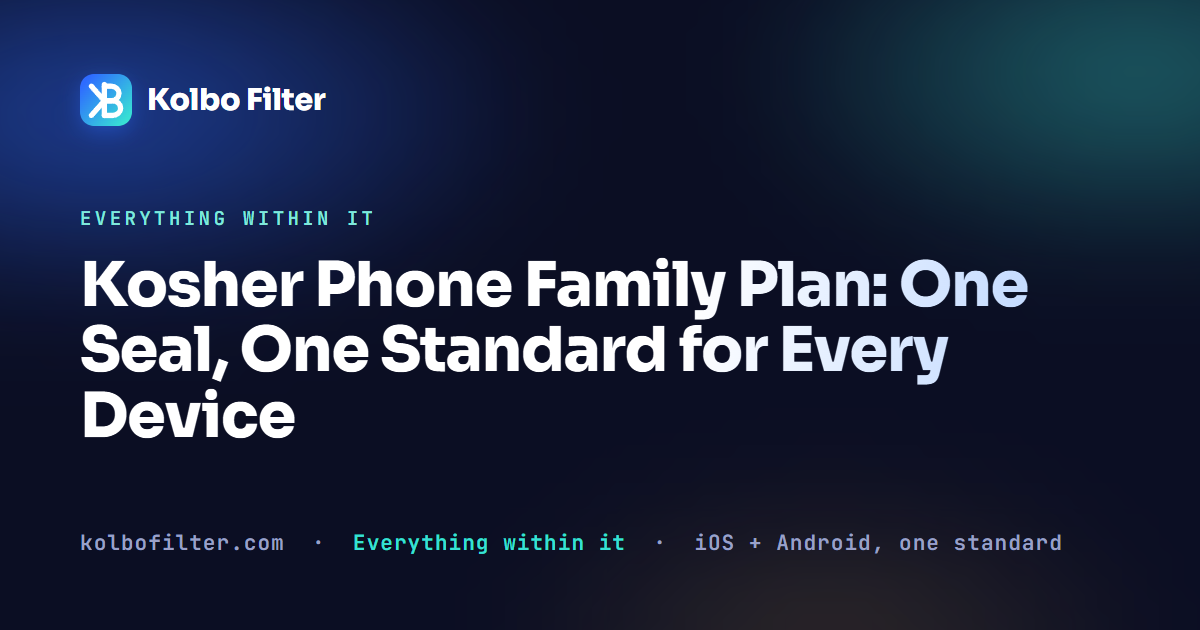 Kolbo Filter

EVERYTHING WITHIN IT

Kosher Phone Family Plan: One Seal, One Standard for Every Device

kolbofilter.com · Everything within it · iOS + Android, one standard